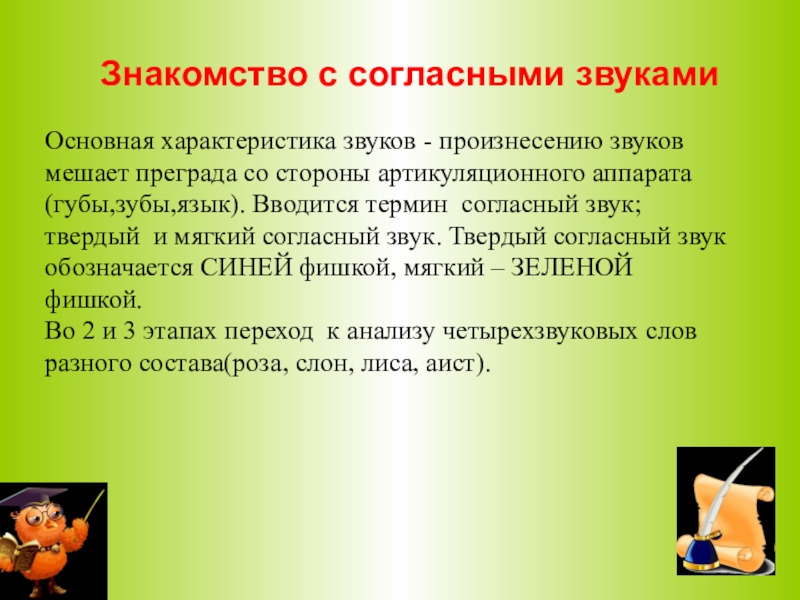 Знакомство с согласными звуками

Основная характеристика звуков - произнесению звуков мешает преграда со стороны артикуляционного аппарата (губы,зубы,язык). Вводится термин согласный звук; твердый и мягкий согласный звук. Твердый согласный звук обозначается СИНЕЙ фишкой, мягкий – ЗЕЛЕНОЙ фишкой.
Во 2 и 3 этапах переход к анализу четырехзвуковых слов разного состава(роза, слон, лиса, аист).